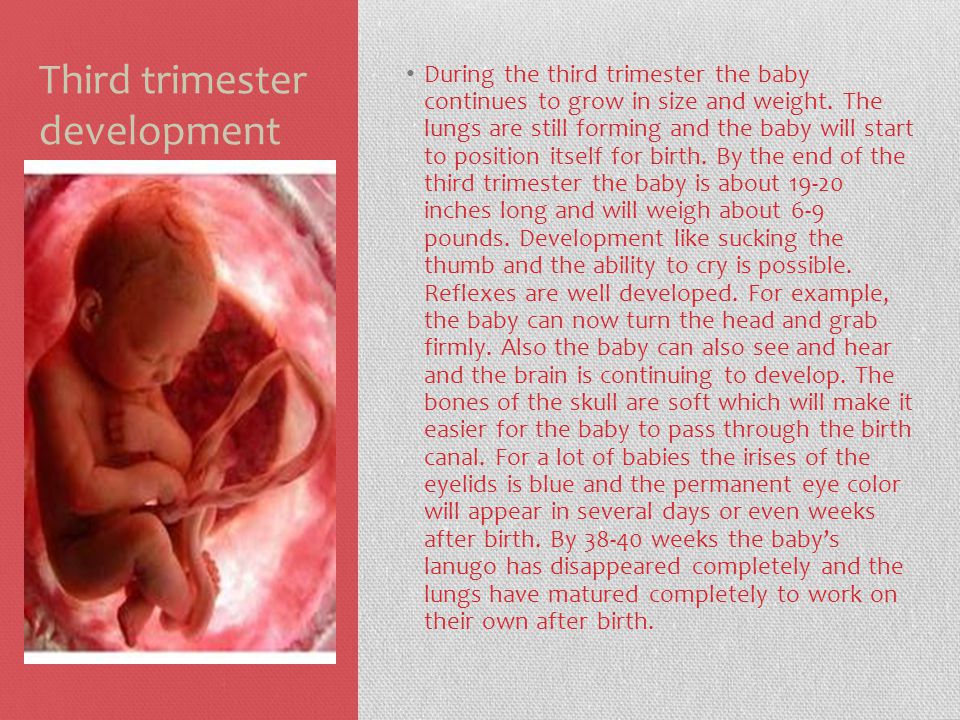 Third trimester development

• During the third trimester the baby continues to grow in size and weight. The lungs are still forming and the baby will start to position itself for birth. By the end of the third trimester the baby is about 19-20 inches long and will weigh about 6-9 pounds. Development like sucking the thumb and the ability to cry is possible. Reflexes are well developed. For example, the baby can now turn the head and grab firmly. Also the baby can also see and hear and the brain is continuing to develop. The bones of the skull are soft which will make it easier for the baby to pass through the birth canal. For a lot of babies the irises of the eyelids is blue and the permanent eye color will appear in several days or even weeks after birth. By 38-40 weeks the baby's lanugo has disappeared completely and the lungs have matured completely to work on their own after birth.